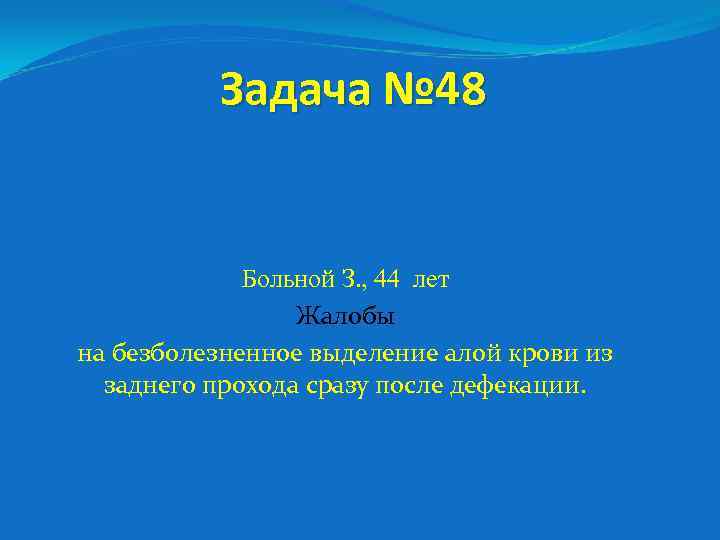 Задача №48

Больной З., 44 лет

Жалобы

на безболезненное выделение алой крови из заднего прохода сразу после дефекации.